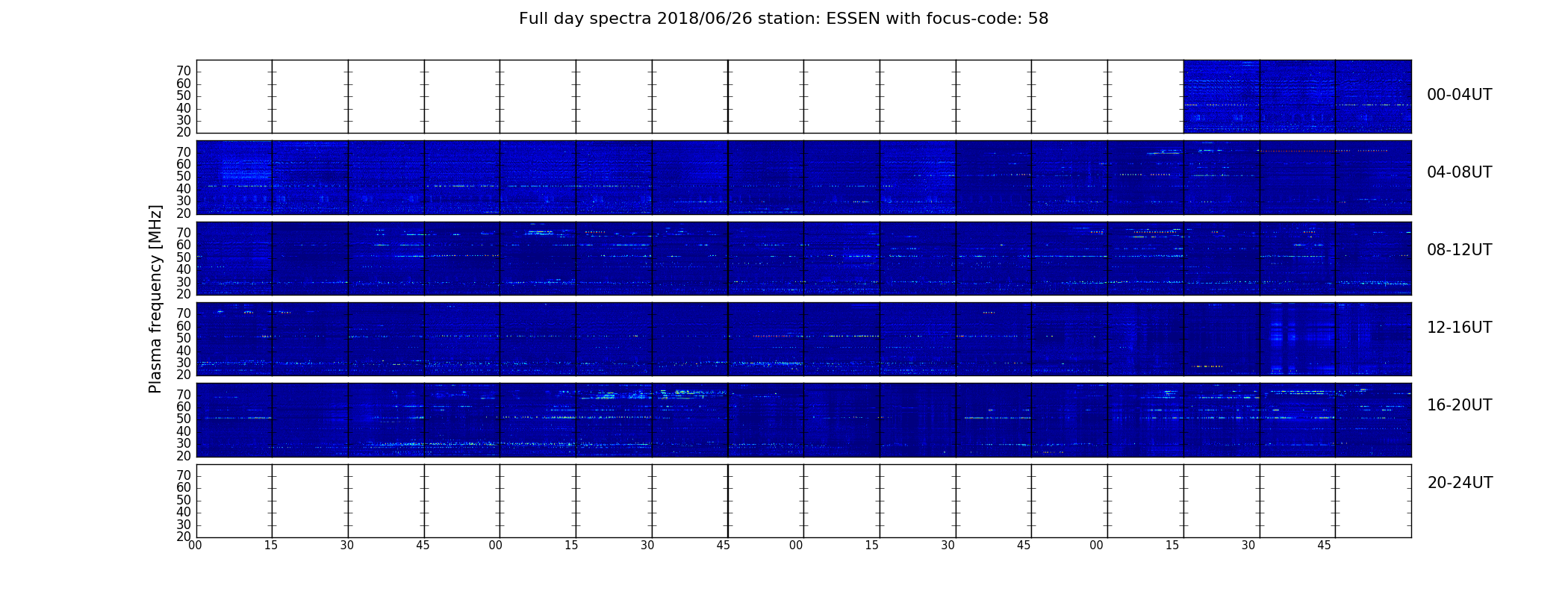 Full day spectra 2018/06/26 station: ESSEN with focus-code: 58

Plasma frequency [MHz]

70
60
50
40
30
20
00-04UT

70
60
50
40
30
20
04-08UT

70
60
50
40
30
20
08-12UT

70
60
50
40
30
20
12-16UT

70
60
50
40
30
20
16-20UT

70
60
50
40
30
20
20-24UT

00 15 30 45 00 15 30 45 00 15 30 45 00 15 30 45